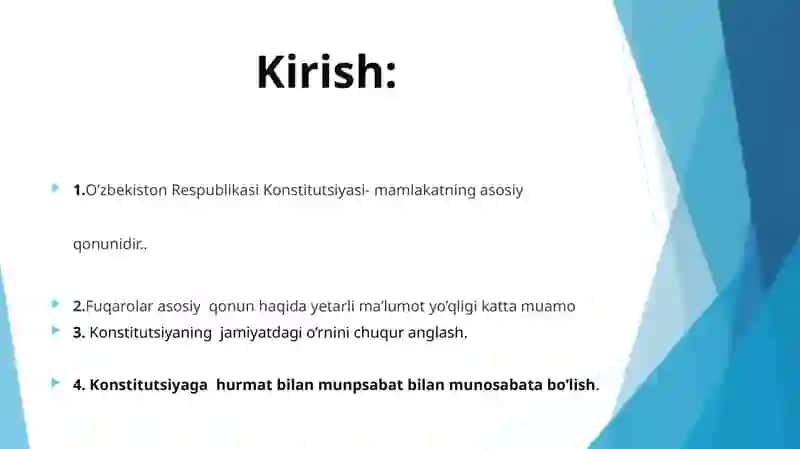 Kirish:

1.O’zbekiston Respublikasi Konstitutsiyasi- mamlakatning asosiy qonunidir..

2.Fuqarolar asosiy qonun haqida yetarli ma’lumot yo’qligi katta muamo

3. Konstitutsiyaning jamiyatdagi o’rnini chuqur anglash.

4. Konstitutsiyaga hurmat bilan munpsabat bilan munosabata bo’lish.